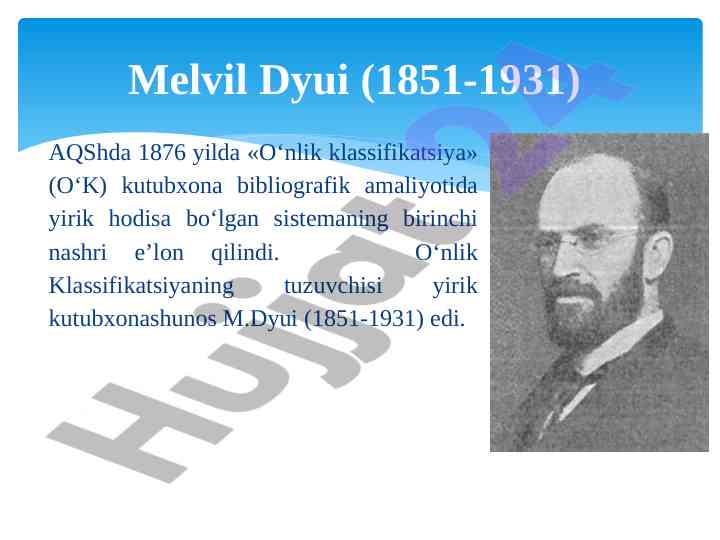 Melvil Dyui (1851-1931)

AQShda 1876 yilda «O‘nlik klassifikatsiya» (O‘K) kutubxona bibliografik amaliyotida yirik hodisa bo‘lgan sistemaning birinchi nashri e’lon qilindi. O‘nlik Klassifikatsiyaning tuzuvchisi yirik kutubxonashunos M.Dyui (1851-1931) edi.

Hujjat